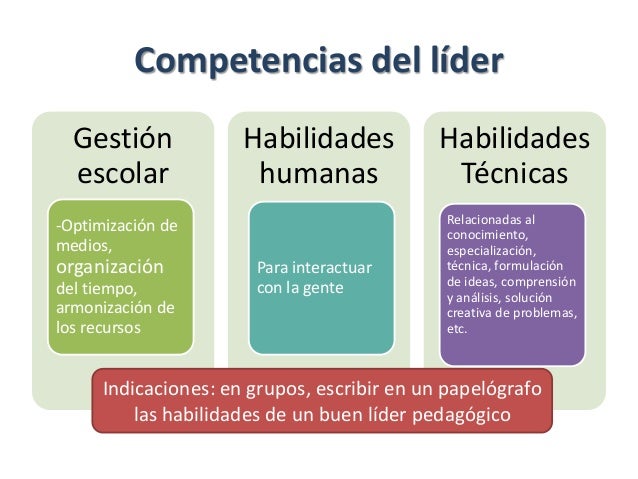 Competencias del líder

Gestión escolar

-Optimización de medios, organización del tiempo, armonización de los recursos

Habilidades humanas

Para interactuar con la gente

Habilidades Técnicas

Relacionadas al conocimiento, especialización, técnica, formulación de ideas, comprensión y análisis, solución creativa de problemas, etc.

Indicaciones: en grupos, escribir en un papelógrafo las habilidades de un buen líder pedagógico